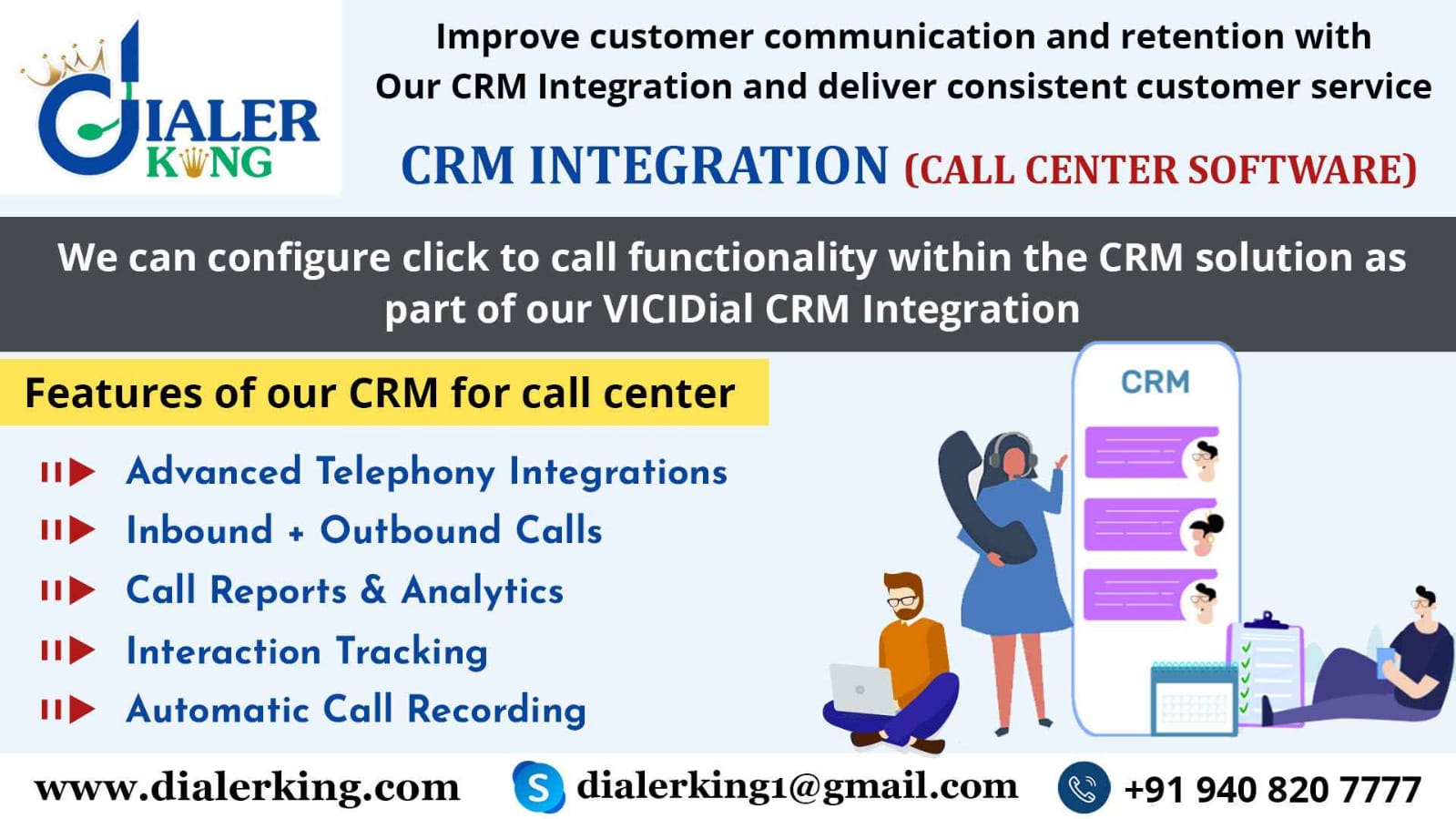 DIALER KING

Improve customer communication and retention with Our CRM Integration and deliver consistent customer service

CRM INTEGRATION (CALL CENTER SOFTWARE)

We can configure click to call functionality within the CRM solution as part of our VICIDial CRM Integration

Features of our CRM for call center

Advanced Telephony Integrations

Inbound + Outbound Calls

Call Reports & Analytics

Interaction Tracking

Automatic Call Recording

CRM

www.dialerking.com dialerking1@gmail.com +91 940 820 7777